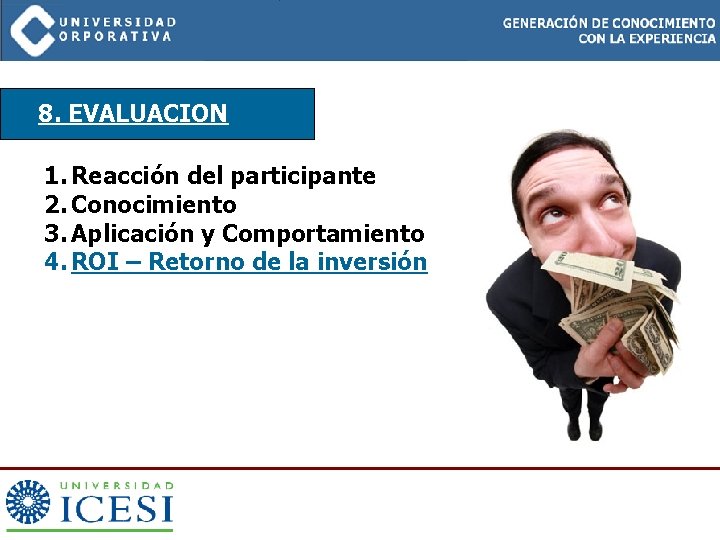 UNIVERSIDAD
CORPORATIVA

GENERACIÓN DE CONOCIMIENTO
CON LA EXPERIENCIA

8. EVALUACION

1. Reacción del participante
2. Conocimiento
3. Aplicación y Comportamiento
4. ROI – Retorno de la inversión

UNIVERSIDAD
ICESI